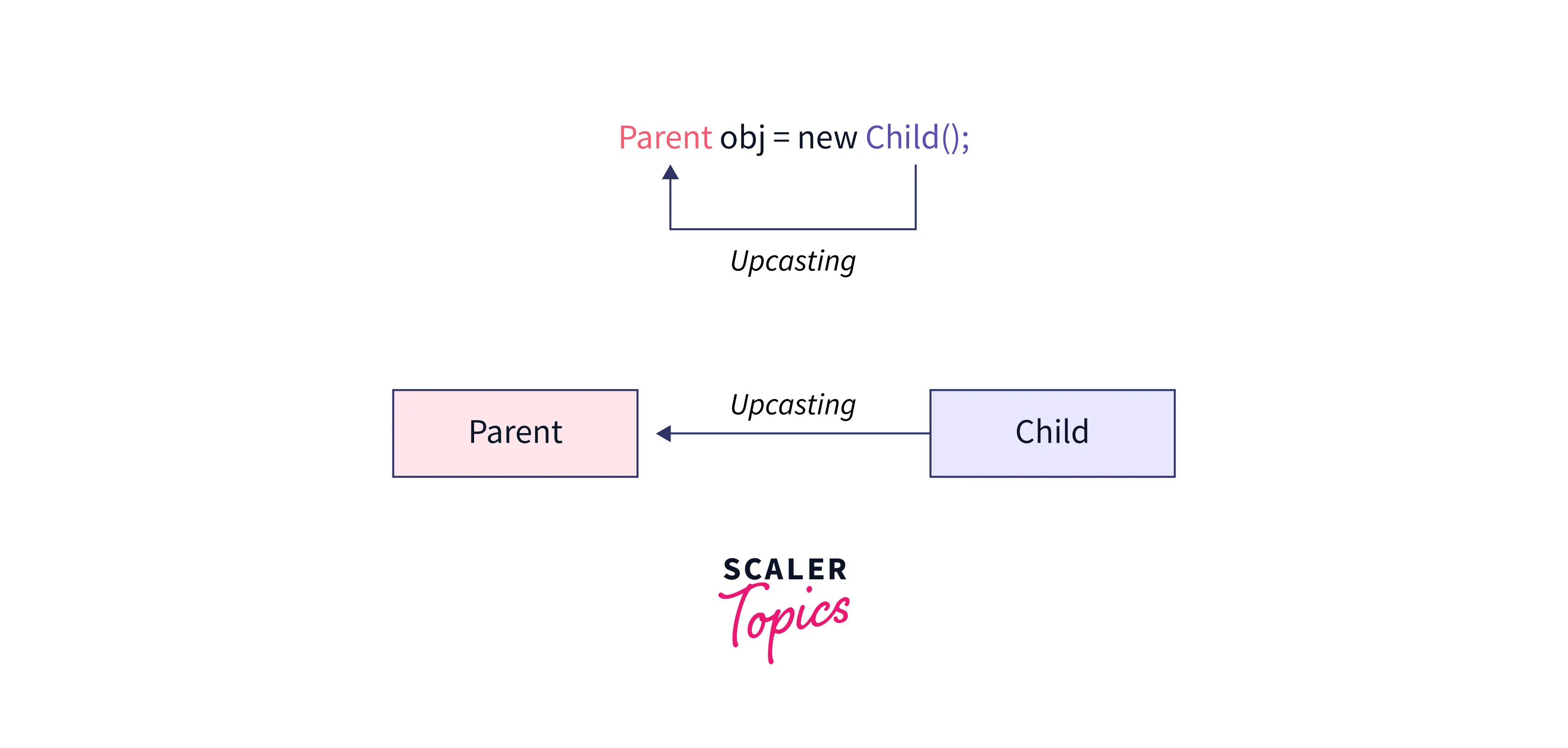 Parent obj = new Child();

Upcasting

Parent

Upcasting

Child

SCALER
Topics